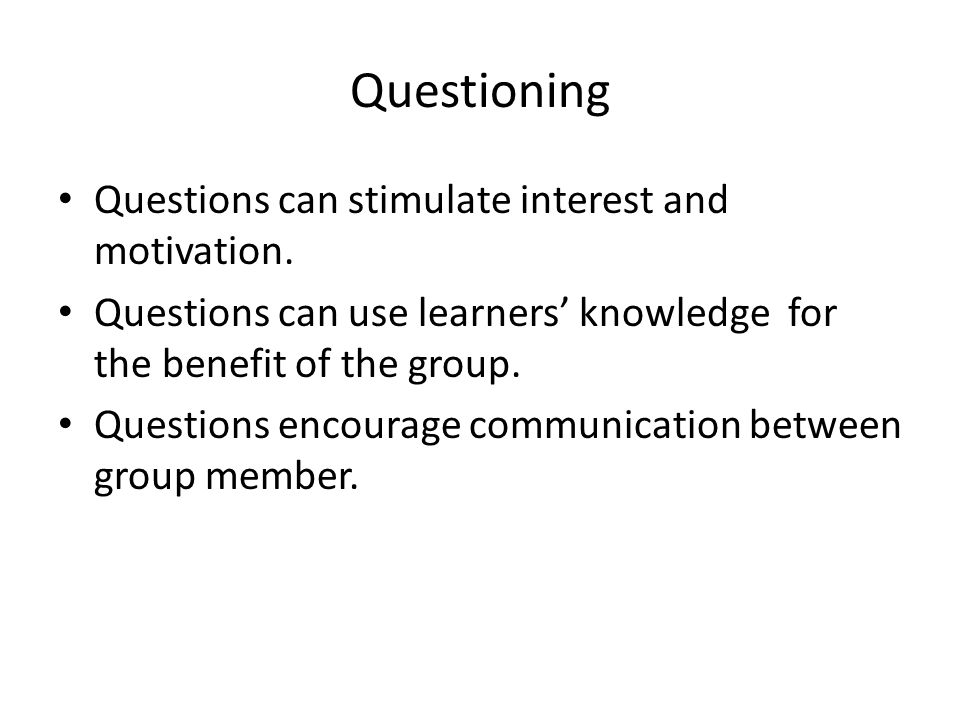 Questioning

• Questions can stimulate interest and motivation.
• Questions can use learners’ knowledge for the benefit of the group.
• Questions encourage communication between group member.